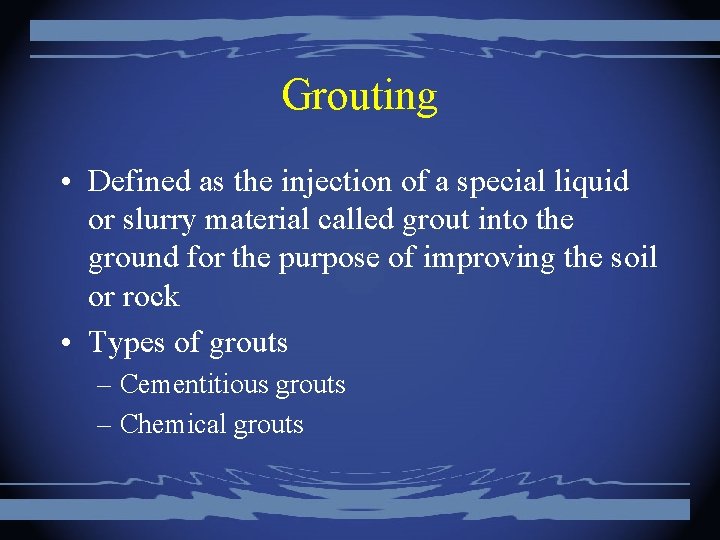 Grouting

• Defined as the injection of a special liquid or slurry material called grout into the ground for the purpose of improving the soil or rock

• Types of grouts
– Cementitious grouts
– Chemical grouts